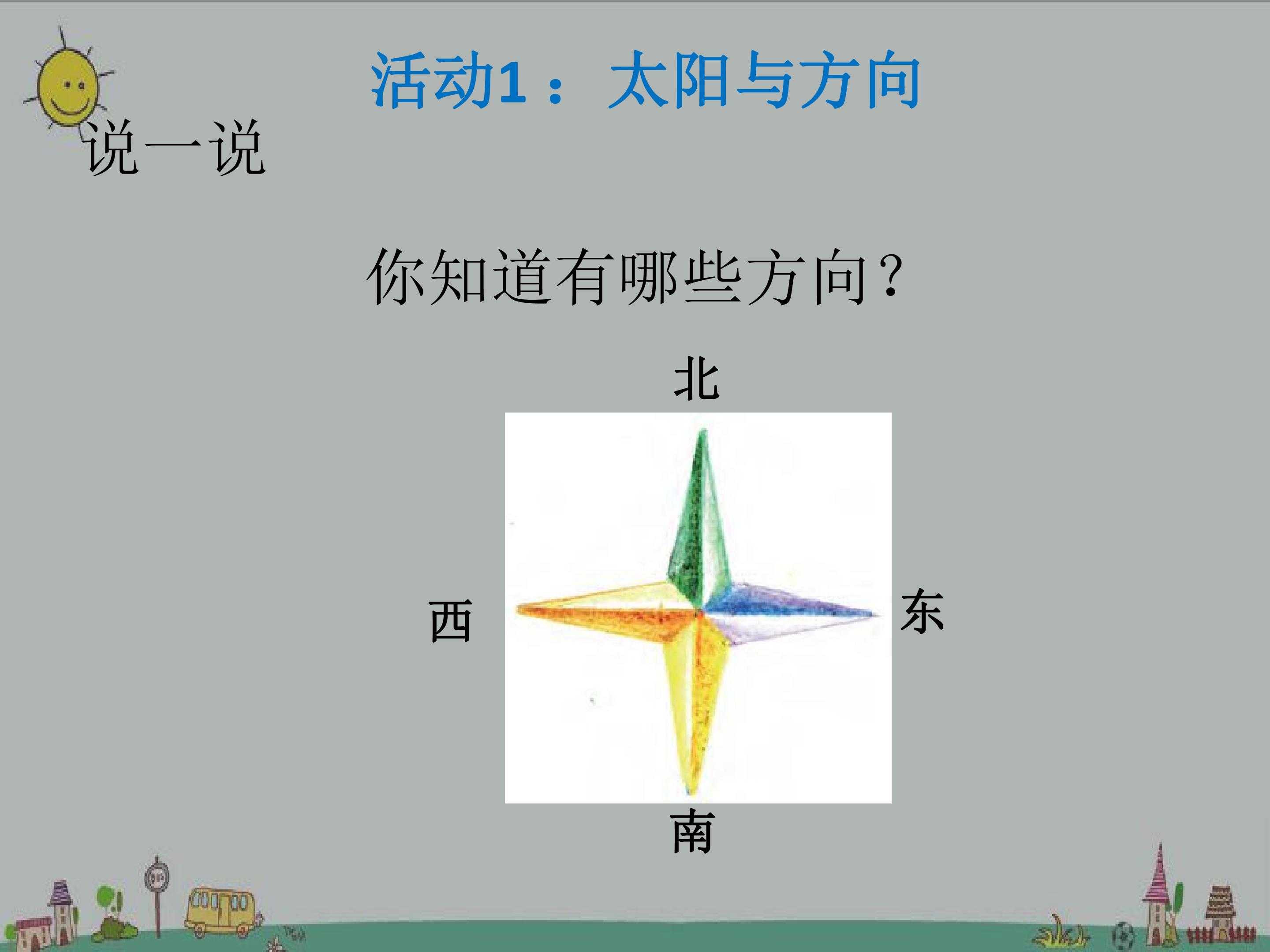 活动1：太阳与方向

说一说

你知道有哪些方向？

北

西

东

南